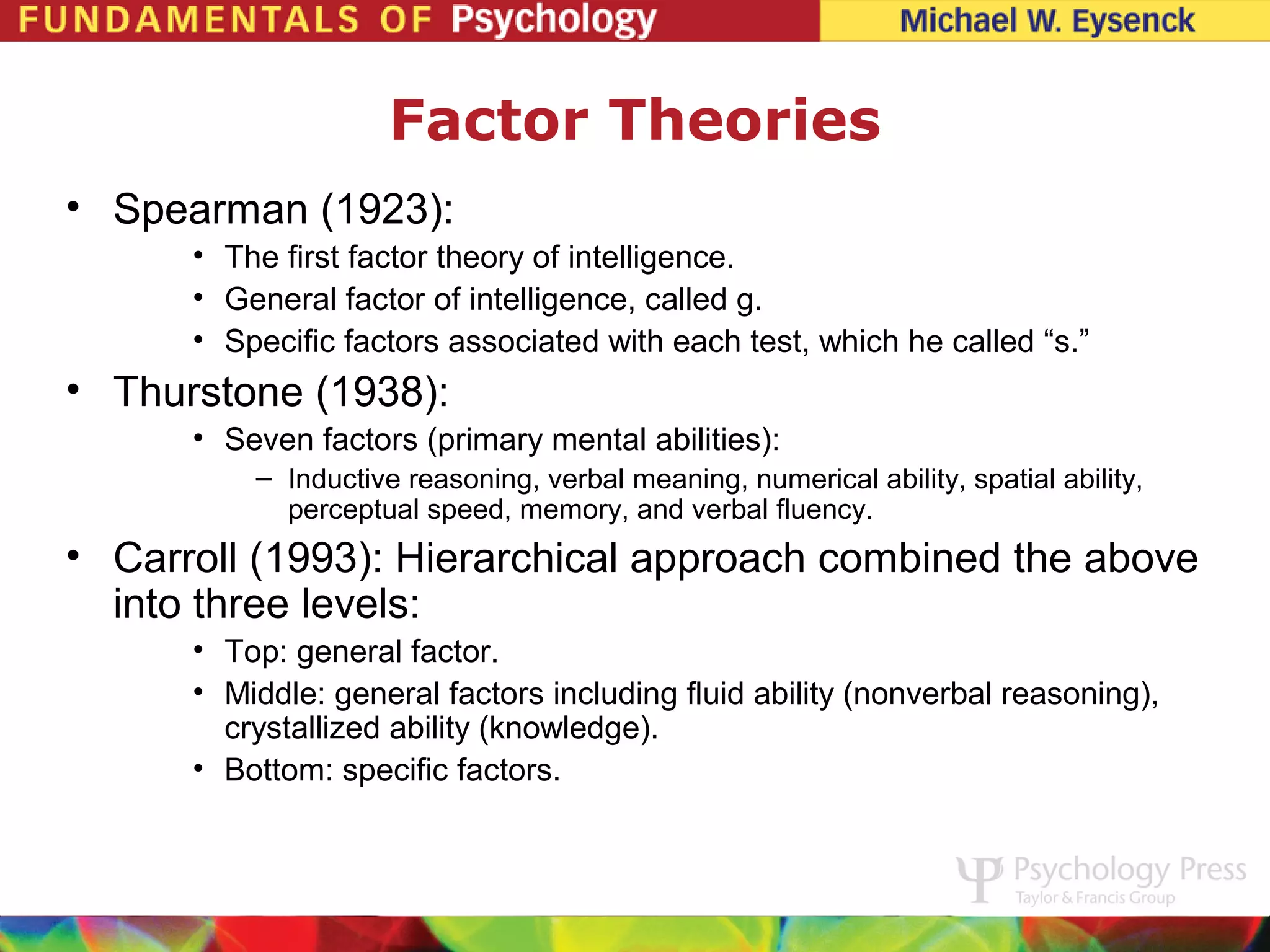 FUNDAMENTALS OF Psychology

Michael W. Eysenck

Factor Theories

• Spearman (1923):
  • The first factor theory of intelligence.
  • General factor of intelligence, called g.
  • Specific factors associated with each test, which he called “s.”
• Thurstone (1938):
  • Seven factors (primary mental abilities):
    – Inductive reasoning, verbal meaning, numerical ability, spatial ability, perceptual speed, memory, and verbal fluency.
• Carroll (1993): Hierarchical approach combined the above into three levels:
  • Top: general factor.
  • Middle: general factors including fluid ability (nonverbal reasoning), crystallized ability (knowledge).
  • Bottom: specific factors.

Psychology Press
Taylor & Francis Group